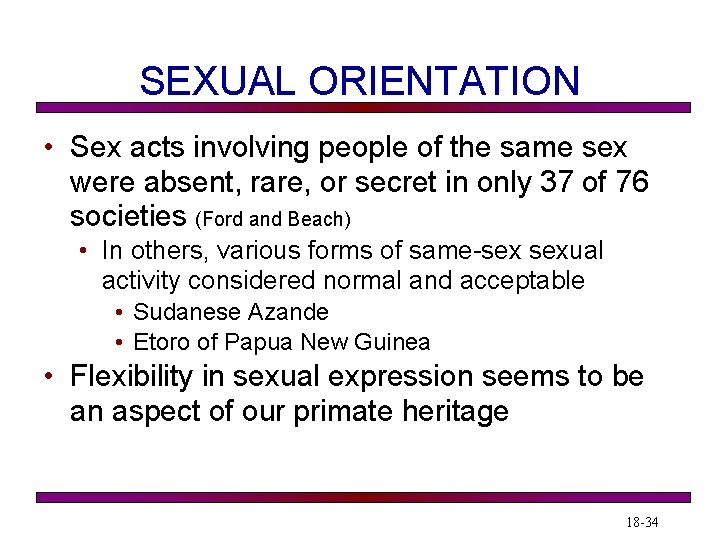 SEXUAL ORIENTATION

• Sex acts involving people of the same sex were absent, rare, or secret in only 37 of 76 societies (Ford and Beach)
  • In others, various forms of same-sex sexual activity considered normal and acceptable
    • Sudanese Azande
    • Etoro of Papua New Guinea
• Flexibility in sexual expression seems to be an aspect of our primate heritage

18-34